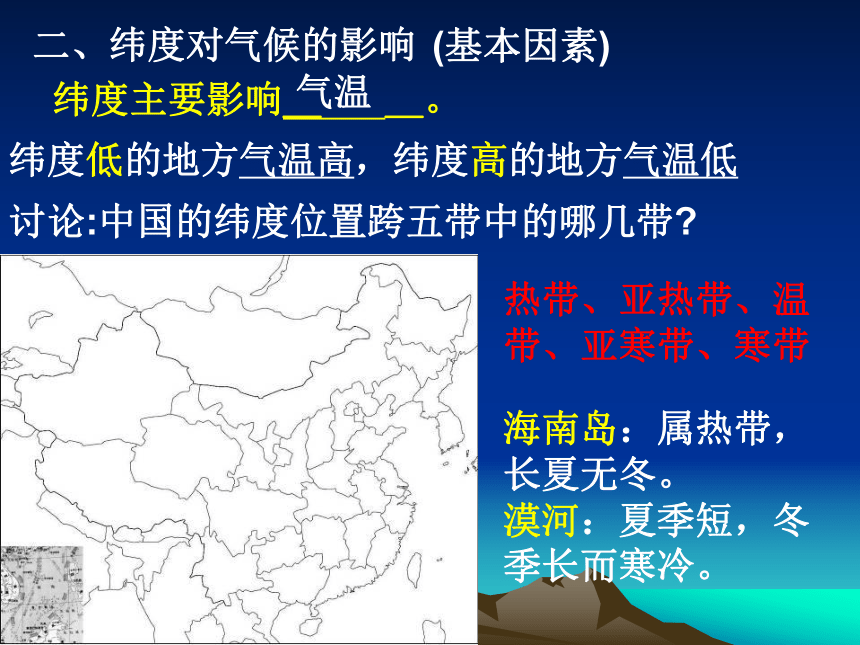 二、纬度对气候的影响 (基本因素)

纬度主要影响__气温__。

纬度低的地方气温高，纬度高的地方气温低

讨论:中国的纬度位置跨五带中的哪几带?

热带、亚热带、温带、亚寒带、寒带

海南岛：属热带，长夏无冬。

漠河：夏季短，冬季长而寒冷。